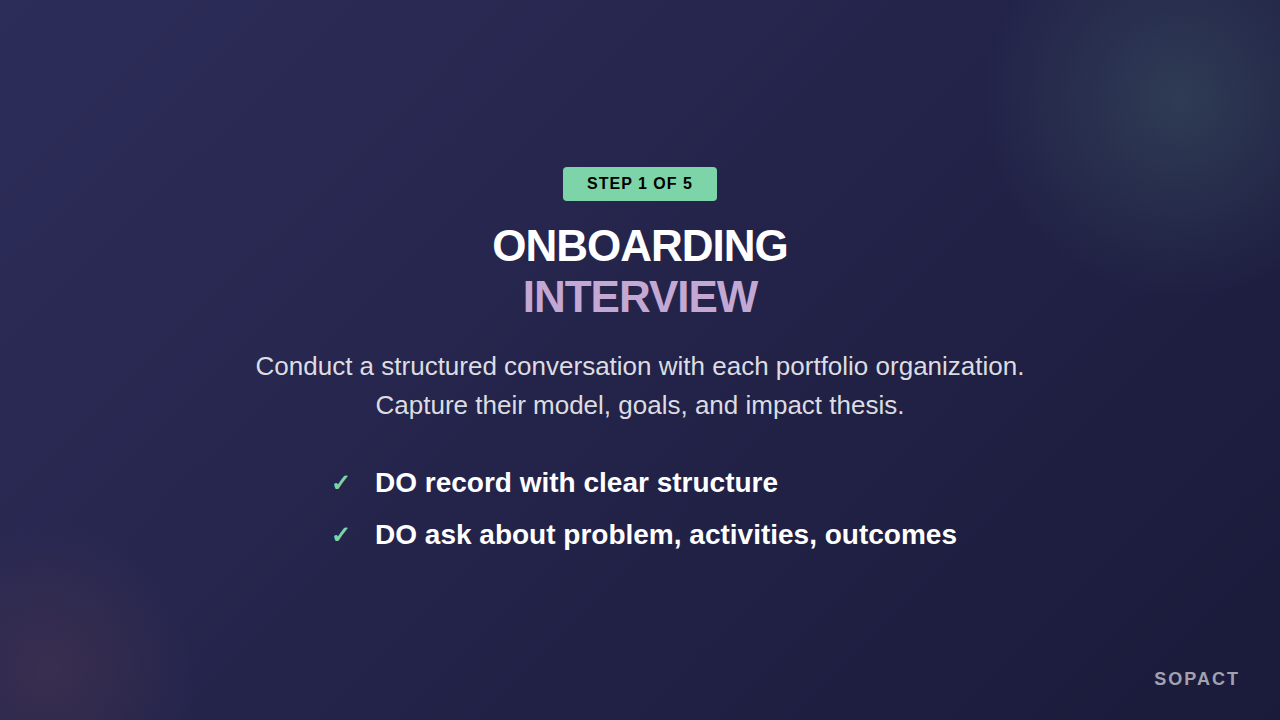 STEP 1 OF 5

ONBOARDING
INTERVIEW

Conduct a structured conversation with each portfolio organization. Capture their model, goals, and impact thesis.

✓ DO record with clear structure

✓ DO ask about problem, activities, outcomes

SOPACT